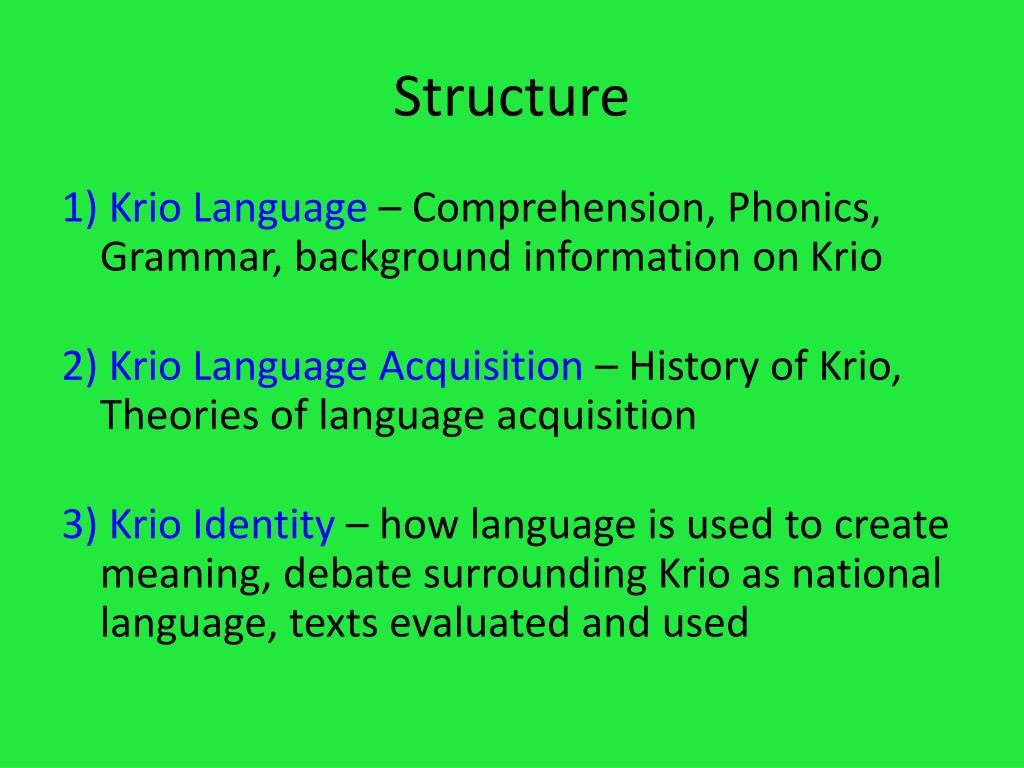 Structure

1) Krio Language – Comprehension, Phonics, Grammar, background information on Krio

2) Krio Language Acquisition – History of Krio, Theories of language acquisition

3) Krio Identity – how language is used to create meaning, debate surrounding Krio as national language, texts evaluated and used